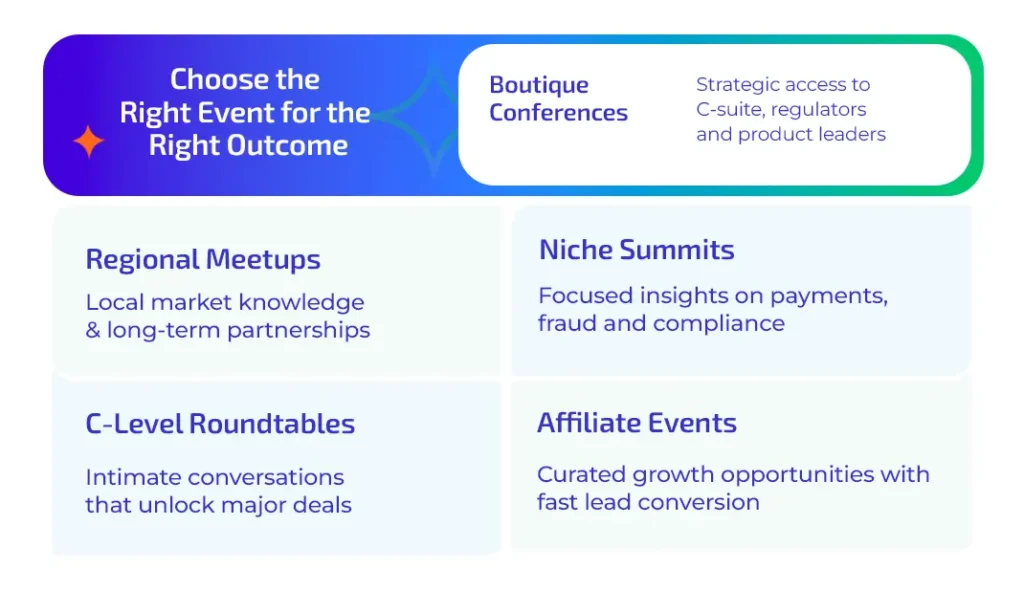 Choose the Right Event for the Right Outcome

Boutique Conferences

Strategic access to C-suite, regulators and product leaders

Regional Meetups

Local market knowledge & long-term partnerships

Niche Summits

Focused insights on payments, fraud and compliance

C-Level Roundtables

Intimate conversations that unlock major deals

Affiliate Events

Curated growth opportunities with fast lead conversion